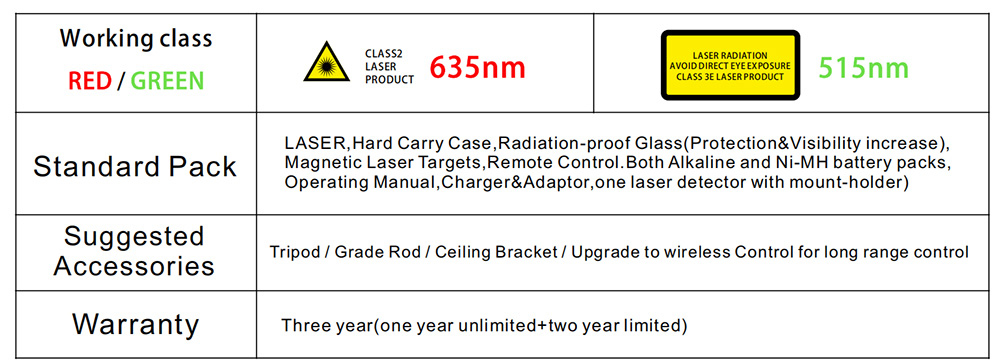 | Working class RED / GREEN | CLASS2 LASER PRODUCT 635nm | LASER RADIATION AVOID DIRECT EYE EXPOSURE CLASS 3E LASER PRODUCT 515nm |
|---|---|---|
| Standard Pack | LASER,Hard Carry Case,Radiation-proof Glass(Protection&Visibility increase), Magnetic Laser Targets,Remote Control.Both Alkaline and Ni-MH battery packs, Operating Manual,Charger&Adaptor,one laser detector with mount-holder) | |
| Suggested Accessories | Tripod / Grade Rod / Ceiling Bracket / Upgrade to wireless Control for long range control | |
| Warranty | Three year(one year unlimited+two year limited) | |